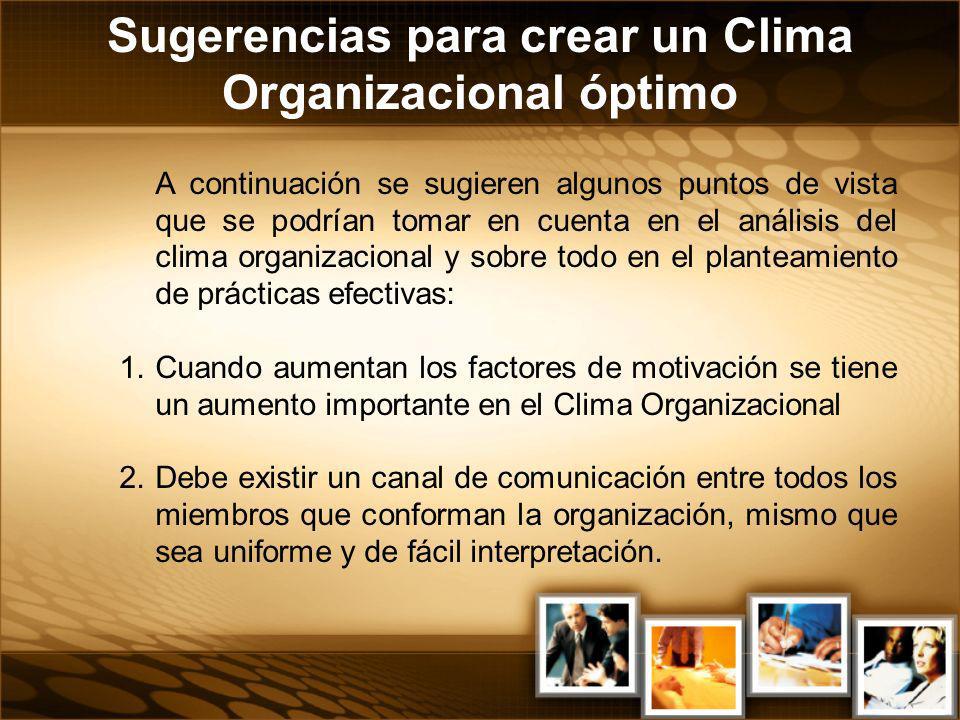 Sugerencias para crear un Clima Organizacional óptimo

A continuación se sugieren algunos puntos de vista que se podrían tomar en cuenta en el análisis del clima organizacional y sobre todo en el planteamiento de prácticas efectivas:

1. Cuando aumentan los factores de motivación se tiene un aumento importante en el Clima Organizacional

2. Debe existir un canal de comunicación entre todos los miembros que conforman la organización, mismo que sea uniforme y de fácil interpretación.